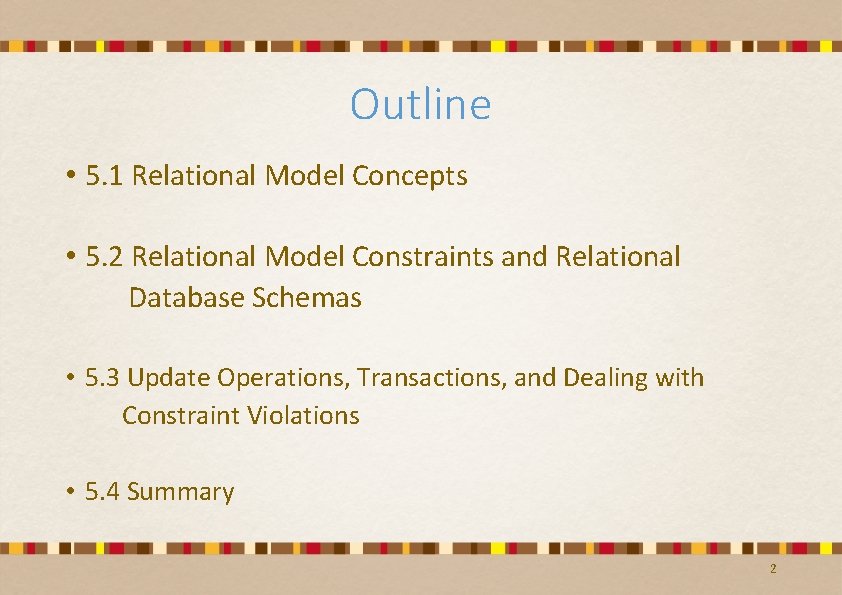 Outline

• 5.1 Relational Model Concepts

• 5.2 Relational Model Constraints and Relational Database Schemas

• 5.3 Update Operations, Transactions, and Dealing with Constraint Violations

• 5.4 Summary

2